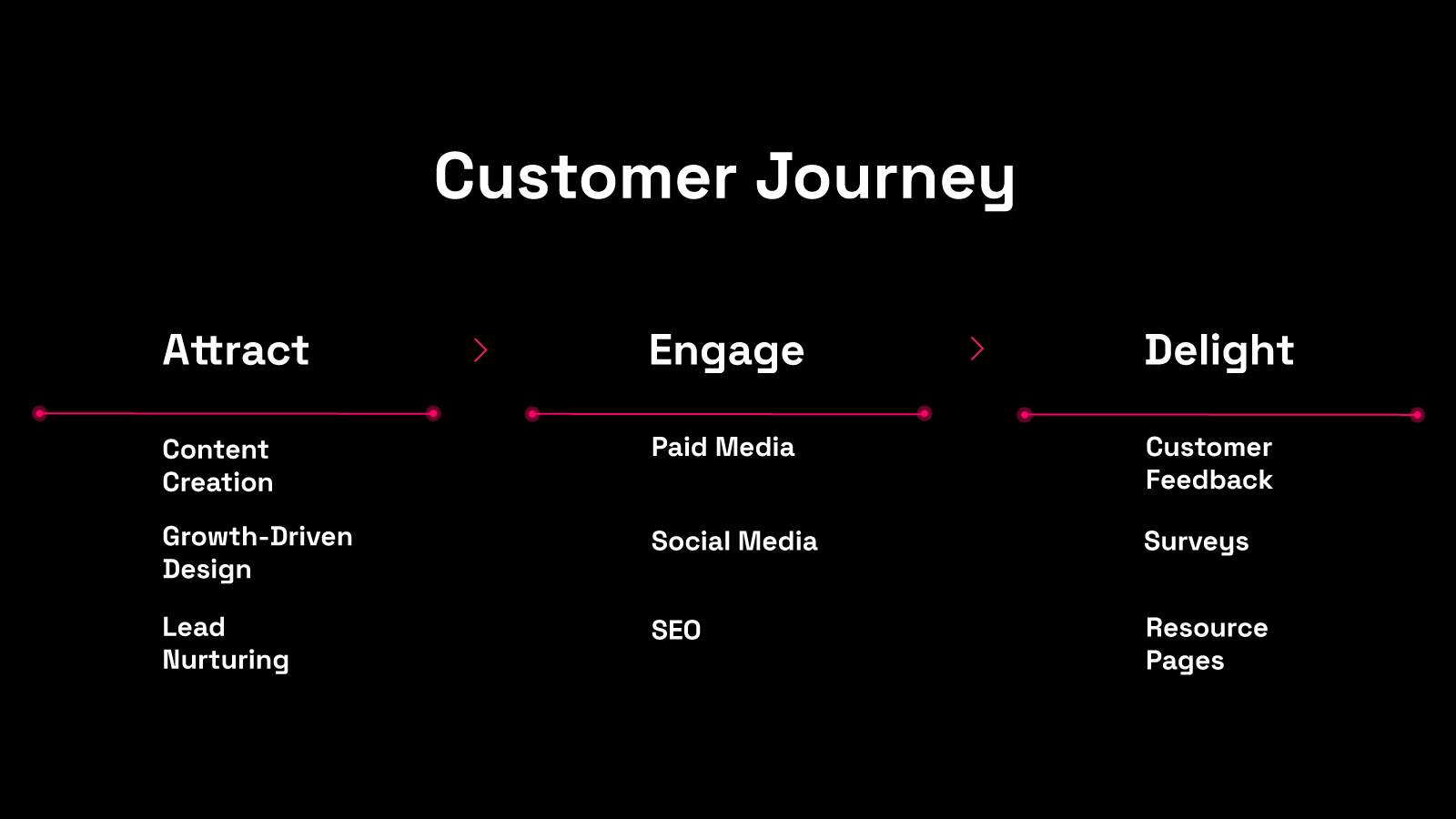 Customer Journey

Attract

Content Creation

Growth-Driven Design

Lead Nurturing

Engage

Paid Media

Social Media

SEO

Delight

Customer Feedback

Surveys

Resource Pages